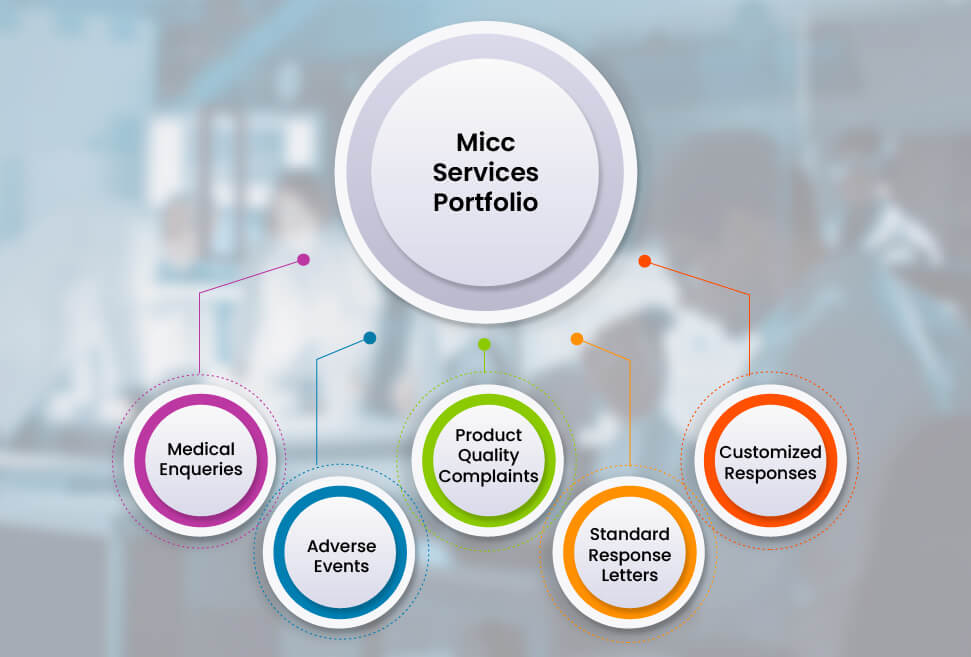 Micc Services Portfolio

Medical Enqueries

Adverse Events

Product Quality Complaints

Standard Response Letters

Customized Responses